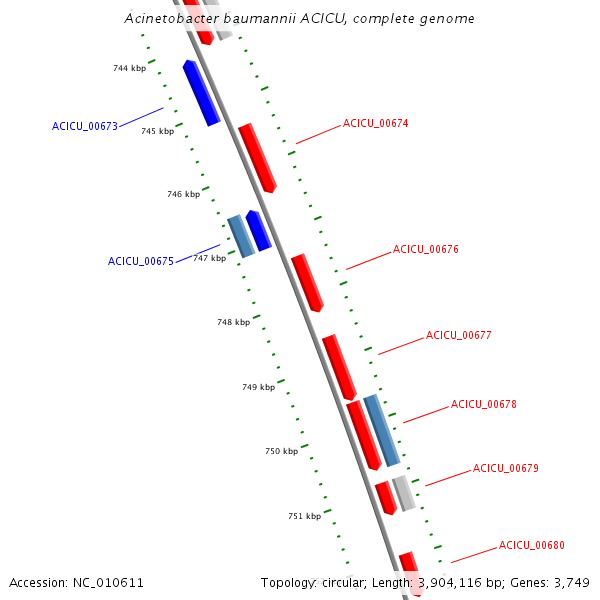 Acinetobacter baumannii ACICU, complete genome

744 kbp

ACICU_00673

745 kbp

ACICU_00674

746 kbp

ACICU_00675

747 kbp

ACICU_00676

748 kbp

ACICU_00677

749 kbp

ACICU_00678

750 kbp

ACICU_00679

751 kbp

ACICU_00680

Accession: NC_010611

Topology: circular; Length: 3,904,116 bp; Genes: 3,749